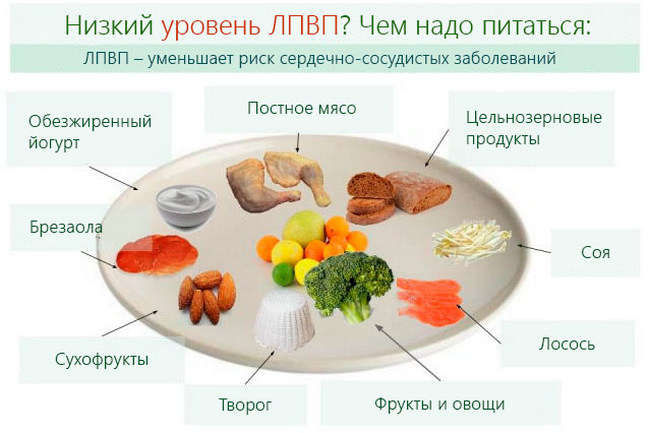 Низкий уровень ЛПВП? Чем надо питаться:

ЛПВП – уменьшает риск сердечно-сосудистых заболеваний

Обезжиренный йогурт

Постное мясо

Цельнозерновые продукты

Брезаола

Соя

Сухофрукты

Лосось

Творог

Фрукты и овощи